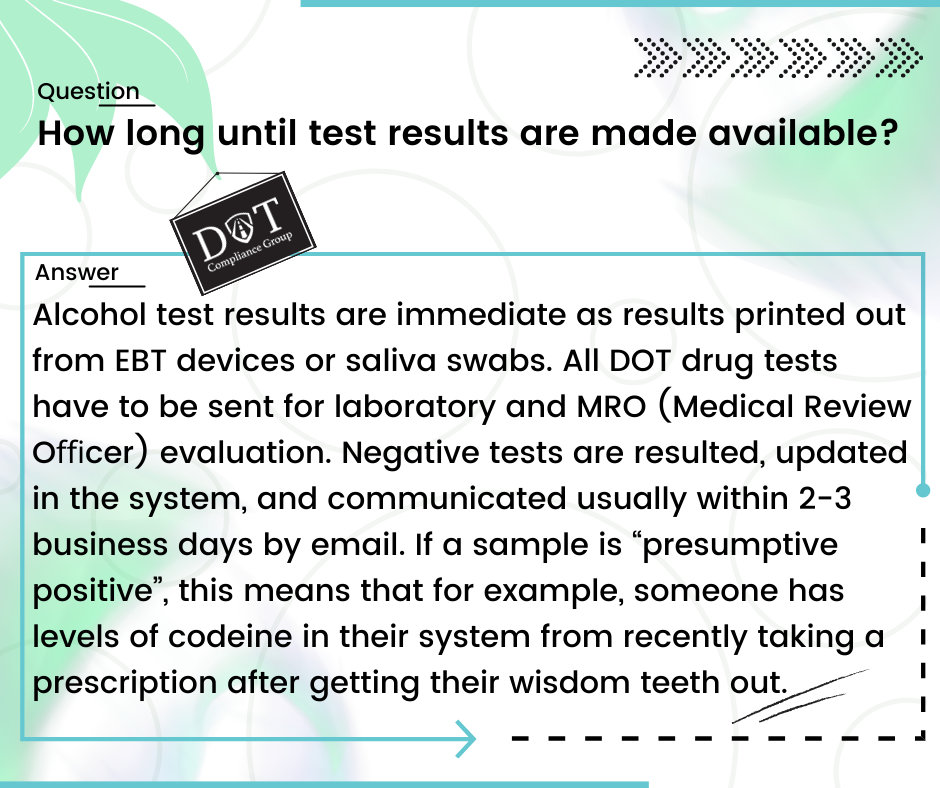 Question

How long until test results are made available?

DOT
Compliance Group

Answer

Alcohol test results are immediate as results printed out from EBT devices or saliva swabs. All DOT drug tests have to be sent for laboratory and MRO (Medical Review Officer) evaluation. Negative tests are resulted, updated in the system, and communicated usually within 2-3 business days by email. If a sample is “presumptive positive”, this means that for example, someone has levels of codeine in their system from recently taking a prescription after getting their wisdom teeth out.